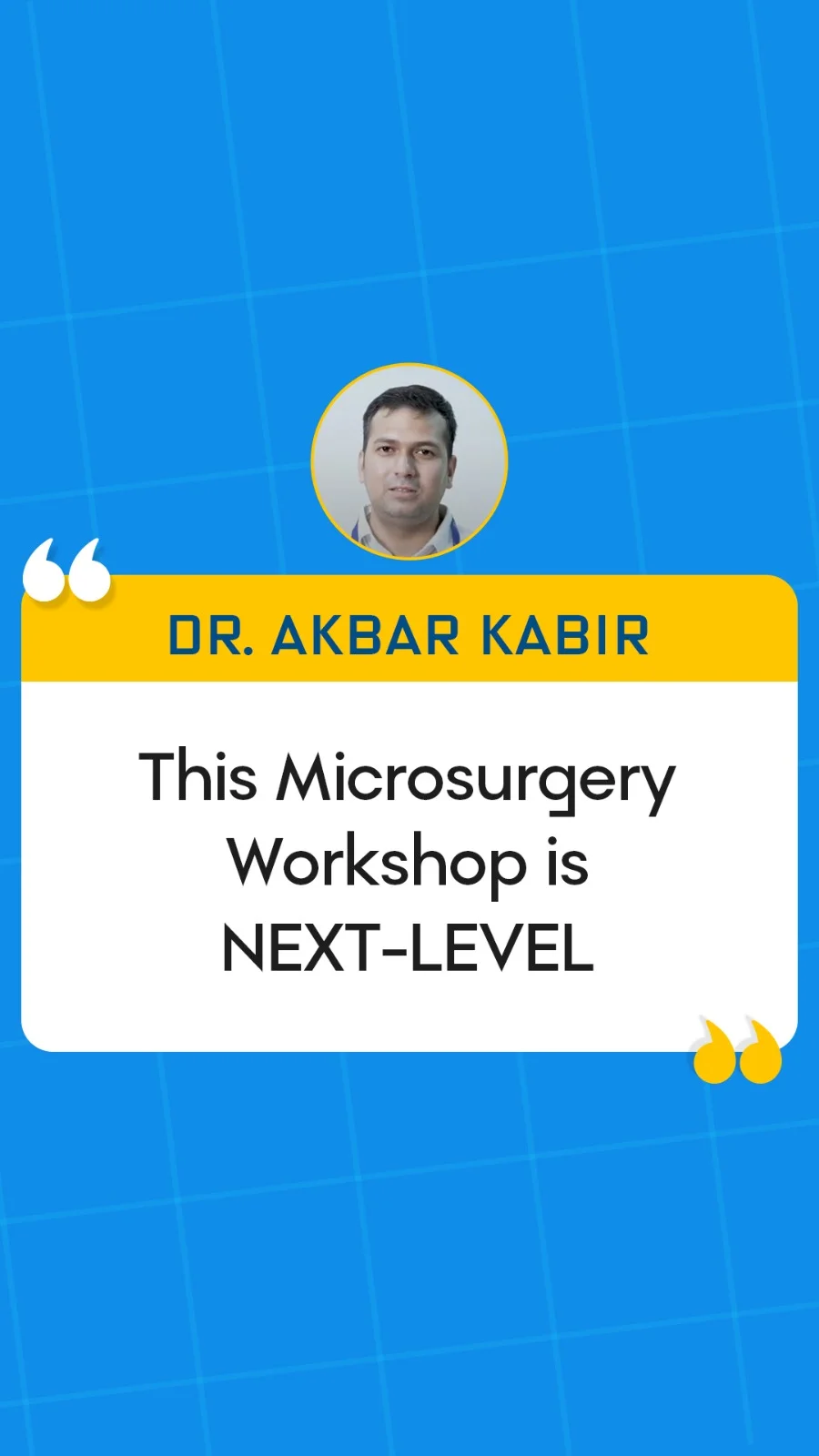 DR. AKBAR KABIR

This Microsurgery Workshop is NEXT-LEVEL